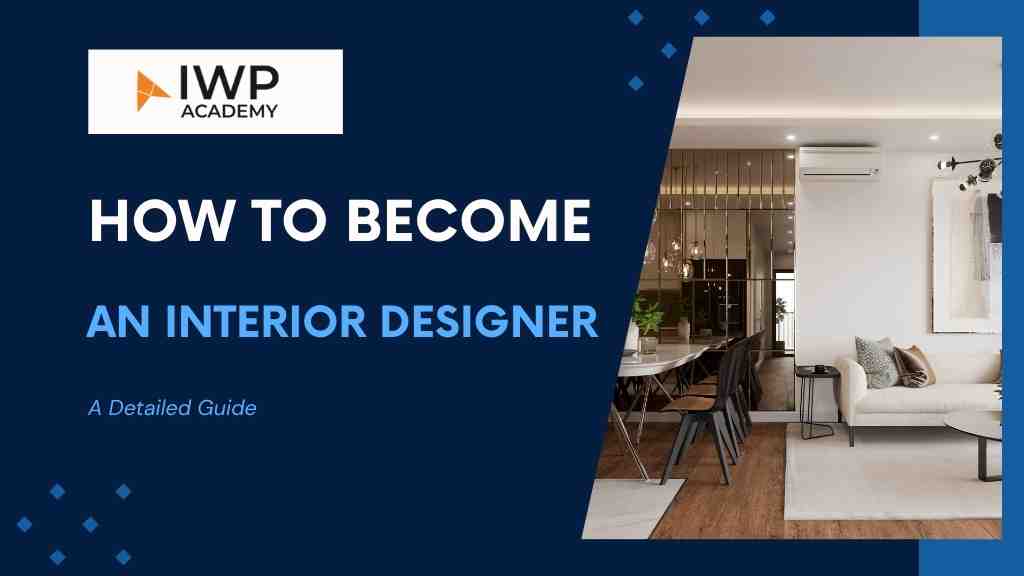 IWP
ACADEMY

HOW TO BECOME
AN INTERIOR DESIGNER

A Detailed Guide